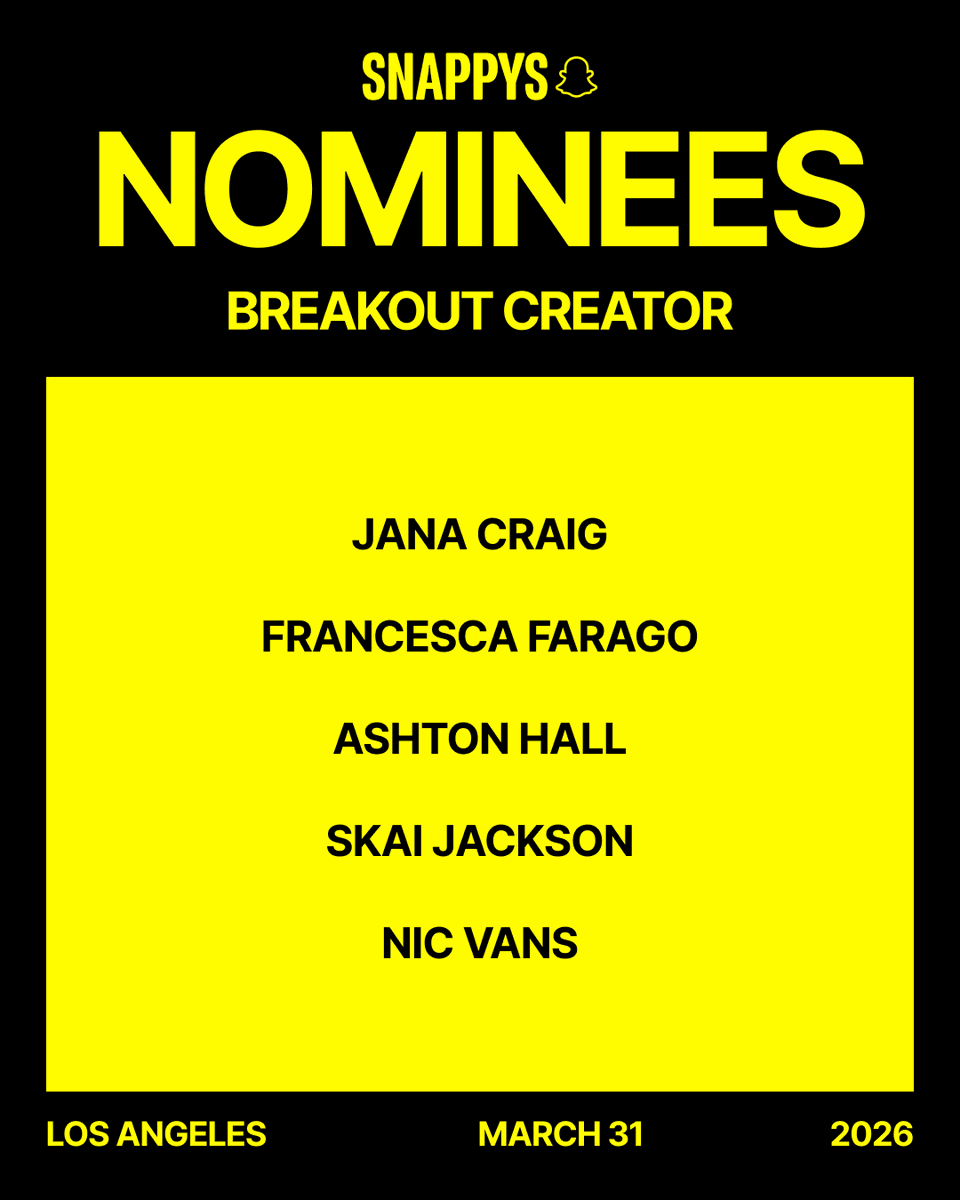 SNAPPYS

NOMINEES

BREAKOUT CREATOR

JANA CRAIG

FRANCESCA FARAGO

ASHTON HALL

SKAI JACKSON

NIC VANS

LOS ANGELES

MARCH 31

2026